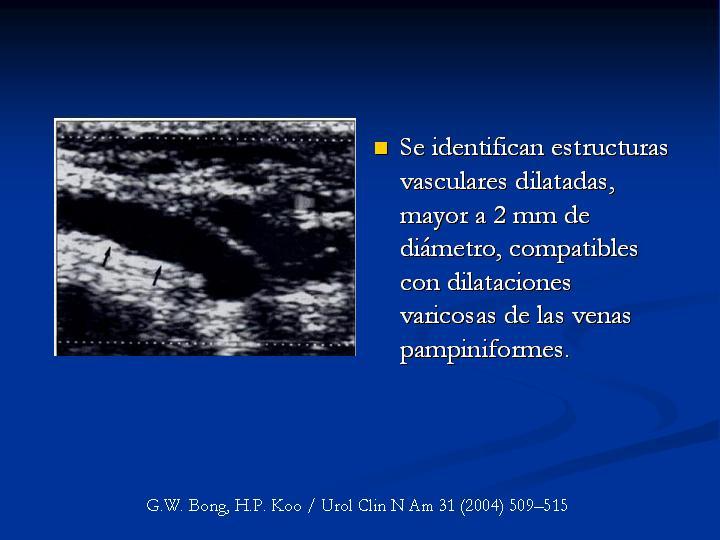 Se identifican estructuras vasculares dilatadas, mayor a 2 mm de diámetro, compatibles con dilataciones varicosas de las venas pampiniformes.

G.W. Bong, H.P. Koo / Urol Clin N Am 31 (2004) 509–515